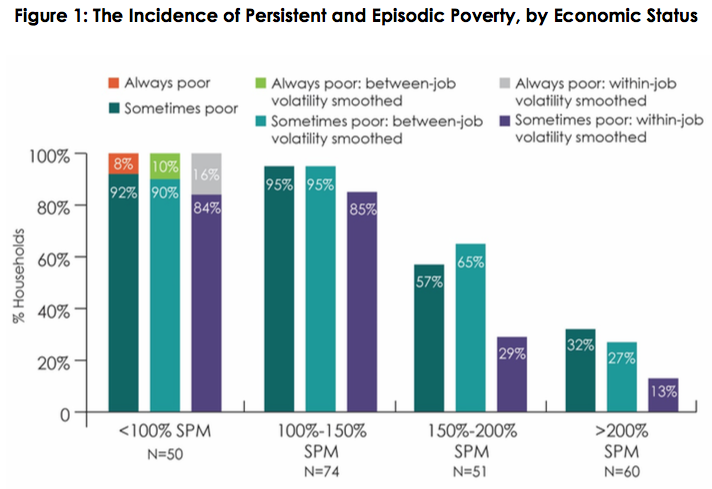 Figure 1: The Incidence of Persistent and Episodic Poverty, by Economic Status

Always poor
Sometimes poor
Always poor: between-job volatility smoothed
Sometimes poor: between-job volatility smoothed
Always poor: within-job volatility smoothed
Sometimes poor: within-job volatility smoothed

% Households

100%
80%
60%
40%
20%
0

8%
92%
10%
90%
16%
84%
95%
95%
85%
57%
65%
29%
32%
27%
13%

<100% SPM
N=50
100%-150% SPM
N=74
150%-200% SPM
N=51
>200% SPM
N=60